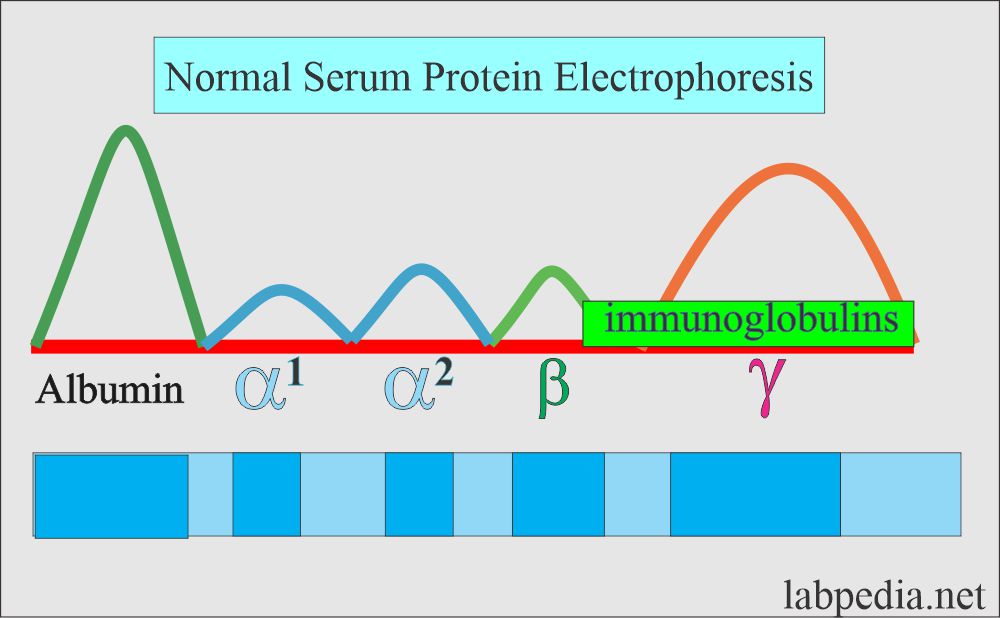 Normal Serum Protein Electrophoresis

immunoglobulins

Albumin $\alpha^1$ $\alpha^2$ $\beta$ $\gamma$

labpedia.net